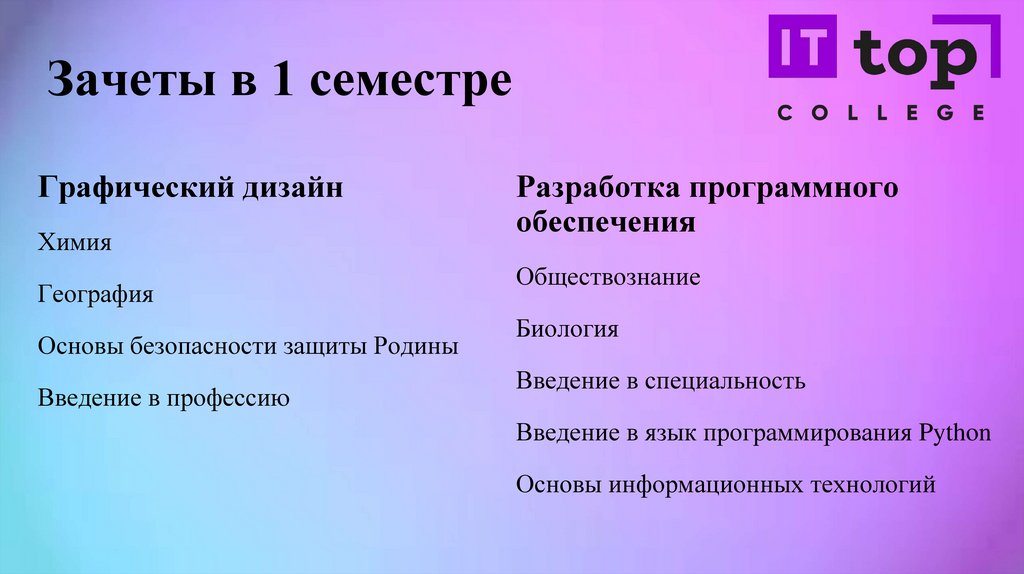 Зачеты в 1 семестре

IT top
COLLEGE

Графический дизайн

Химия

География

Основы безопасности защиты Родины

Введение в профессию

Разработка программного обеспечения

Обществознание

Биология

Введение в специальность

Введение в язык программирования Python

Основы информационных технологий